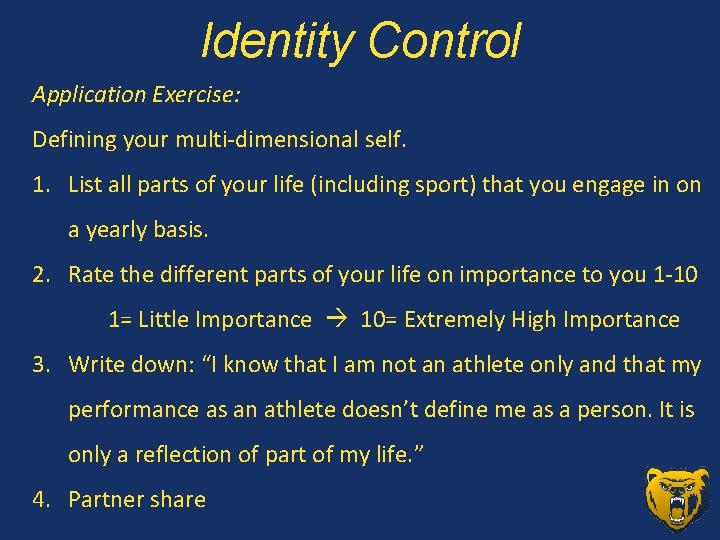 Identity Control

Application Exercise:

Defining your multi-dimensional self.

1. List all parts of your life (including sport) that you engage in on a yearly basis.

2. Rate the different parts of your life on importance to you 1-10

1= Little Importance → 10= Extremely High Importance

3. Write down: “I know that I am not an athlete only and that my performance as an athlete doesn’t define me as a person. It is only a reflection of part of my life.”

4. Partner share